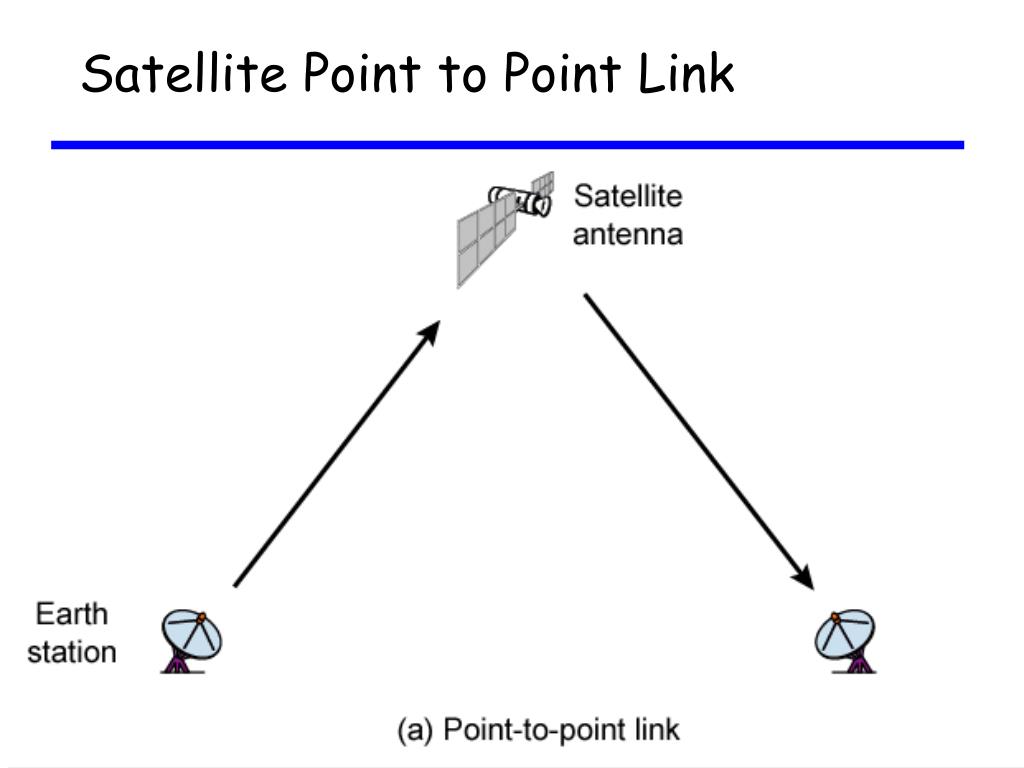 Satellite Point to Point Link

Satellite antenna

Earth station

(a) Point-to-point link